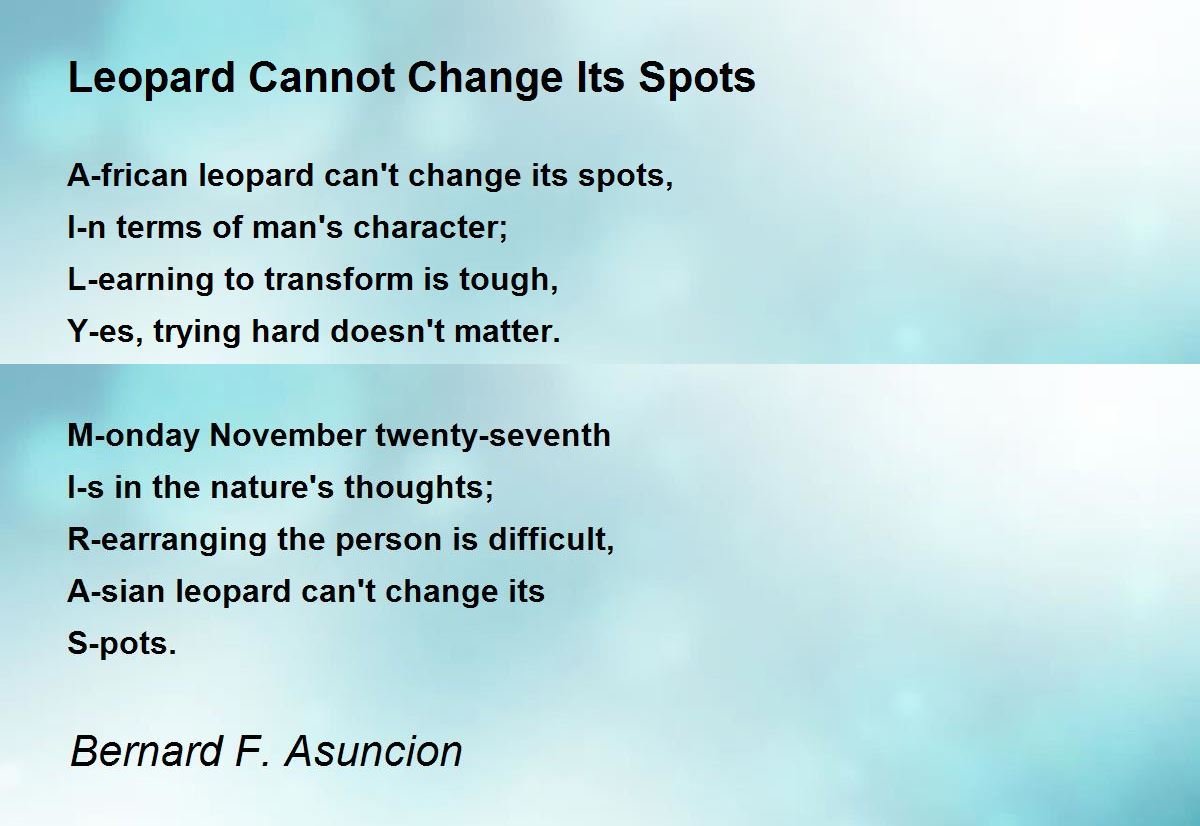 Leopard Cannot Change Its Spots

A-frican leopard can't change its spots,
I-n terms of man's character;
L-earning to transform is tough,
Y-es, trying hard doesn't matter.

M-onday November twenty-seventh
I-s in the nature's thoughts;
R-earranging the person is difficult,
A-sian leopard can't change its
S-pots.

Bernard F. Asuncion